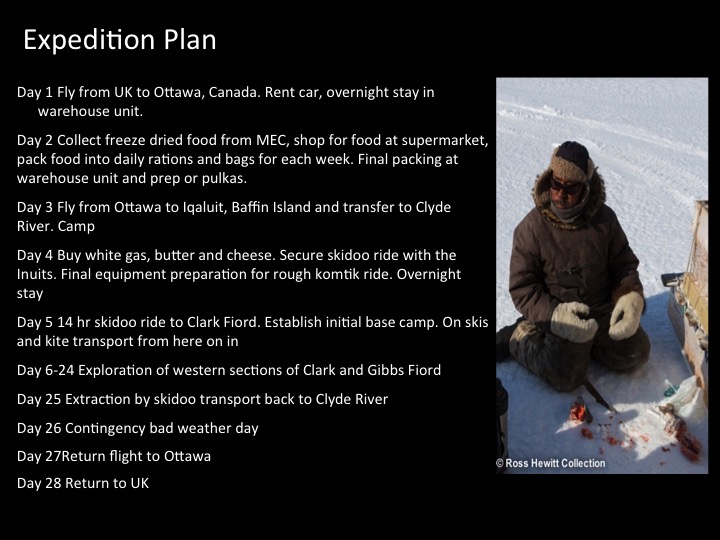 Expedition Plan

Day 1 Fly from UK to Ottawa, Canada. Rent car, overnight stay in warehouse unit.

Day 2 Collect freeze dried food from MEC, shop for food at supermarket, pack food into daily rations and bags for each week. Final packing at warehouse unit and prep or pulkas.

Day 3 Fly from Ottawa to Iqaluit, Baffin Island and transfer to Clyde River. Camp

Day 4 Buy white gas, butter and cheese. Secure skidoo ride with the Inuits. Final equipment preparation for rough komtik ride. Overnight stay

Day 5 14 hr skidoo ride to Clark Fiord. Establish initial base camp. On skis and kite transport from here on in

Day 6-24 Exploration of western sections of Clark and Gibbs Fiord

Day 25 Extraction by skidoo transport back to Clyde River

Day 26 Contingency bad weather day

Day 27Return flight to Ottawa

Day 28 Return to UK

© Ross Hewitt Collection